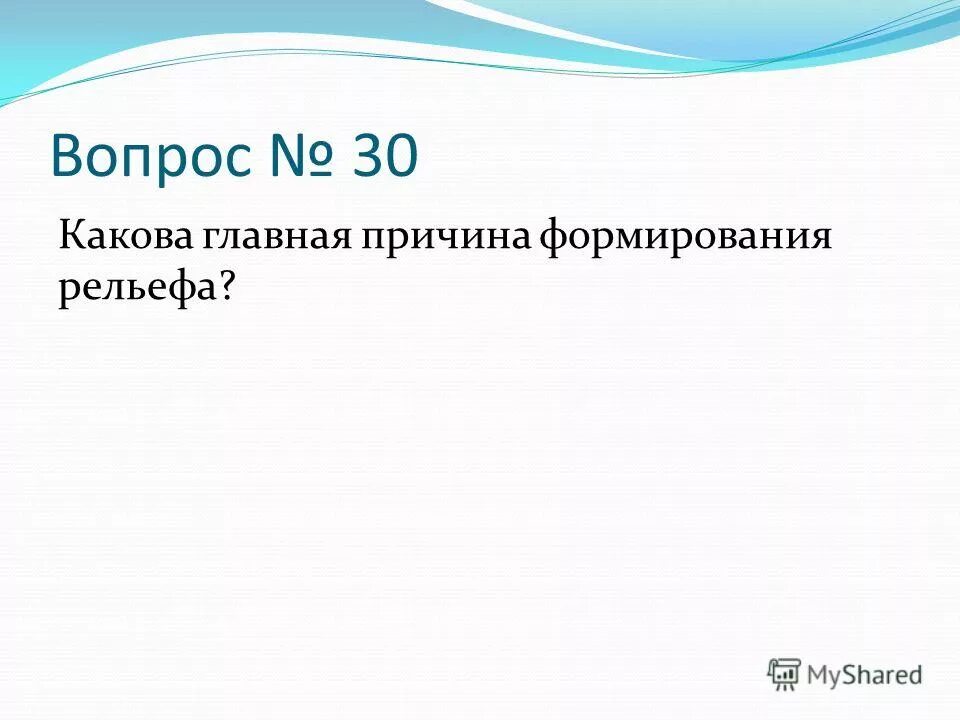 Вопрос № 30

Какова главная причина формирования рельефа?

MyShared